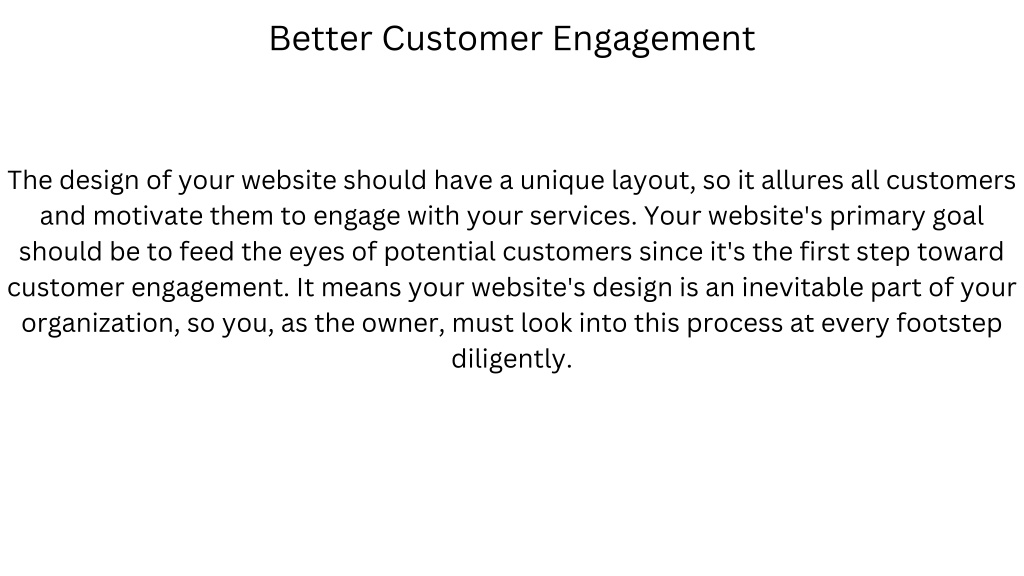 Better Customer Engagement

The design of your website should have a unique layout, so it allures all customers and motivate them to engage with your services. Your website's primary goal should be to feed the eyes of potential customers since it's the first step toward customer engagement. It means your website's design is an inevitable part of your organization, so you, as the owner, must look into this process at every footstep diligently.